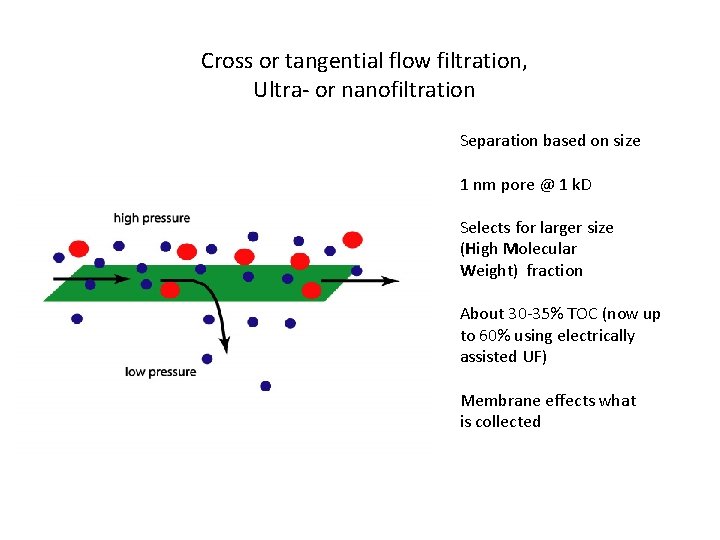 Cross or tangential flow filtration,
Ultra- or nanofiltration

high pressure

low pressure

Separation based on size

1 nm pore @ 1 kD

Selects for larger size (High Molecular Weight) fraction

About 30-35% TOC (now up to 60% using electrically assisted UF)

Membrane effects what is collected